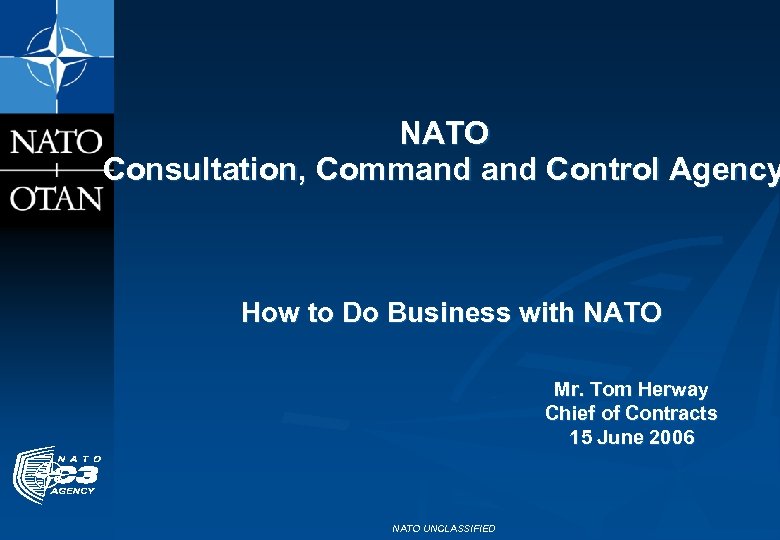 NATO
OTAN

NATO
Consultation, Command and Control Agency

How to Do Business with NATO

Mr. Tom Herway
Chief of Contracts
15 June 2006

NATO
C3
AGENCY

NATO UNCLASSIFIED